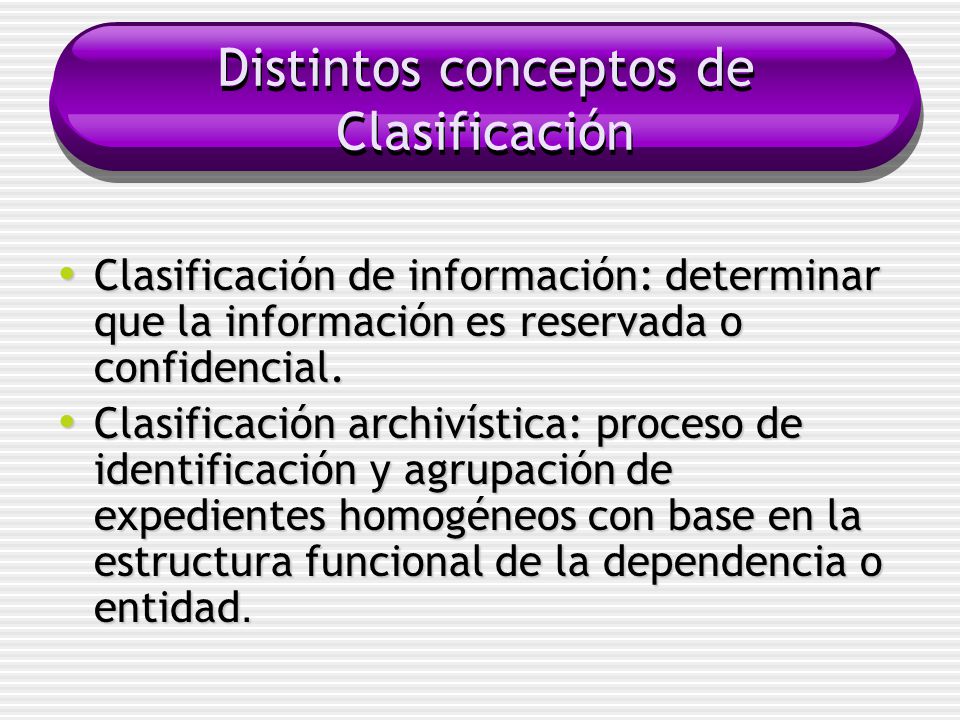 Distintos conceptos de Clasificación

• Clasificación de información: determinar que la información es reservada o confidencial.
• Clasificación archivística: proceso de identificación y agrupación de expedientes homogéneos con base en la estructura funcional de la dependencia o entidad.